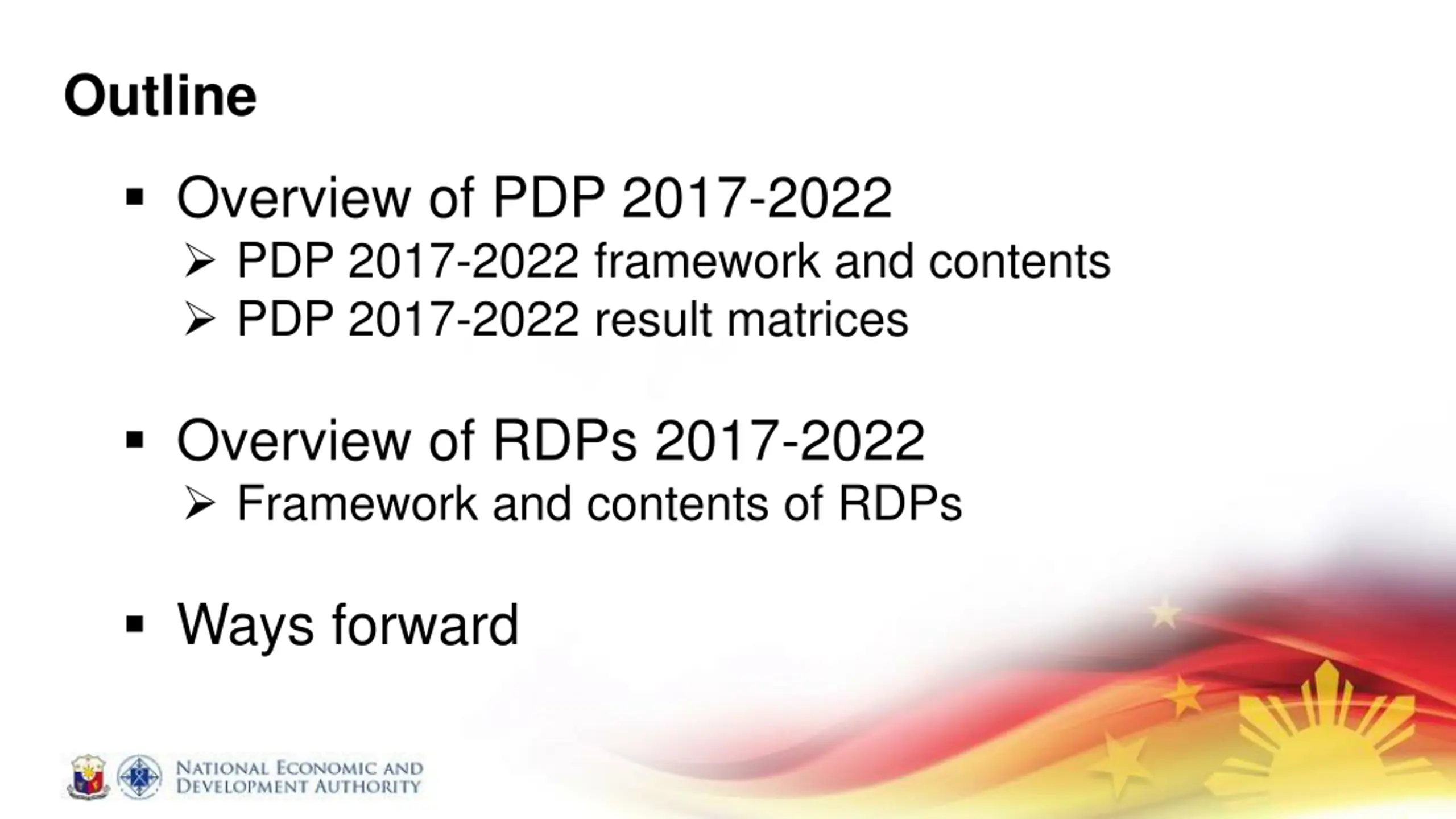 Outline

▪ Overview of PDP 2017-2022
➢ PDP 2017-2022 framework and contents
➢ PDP 2017-2022 result matrices

▪ Overview of RDPs 2017-2022
➢ Framework and contents of RDPs

▪ Ways forward

NATIONAL ECONOMIC AND DEVELOPMENT AUTHORITY